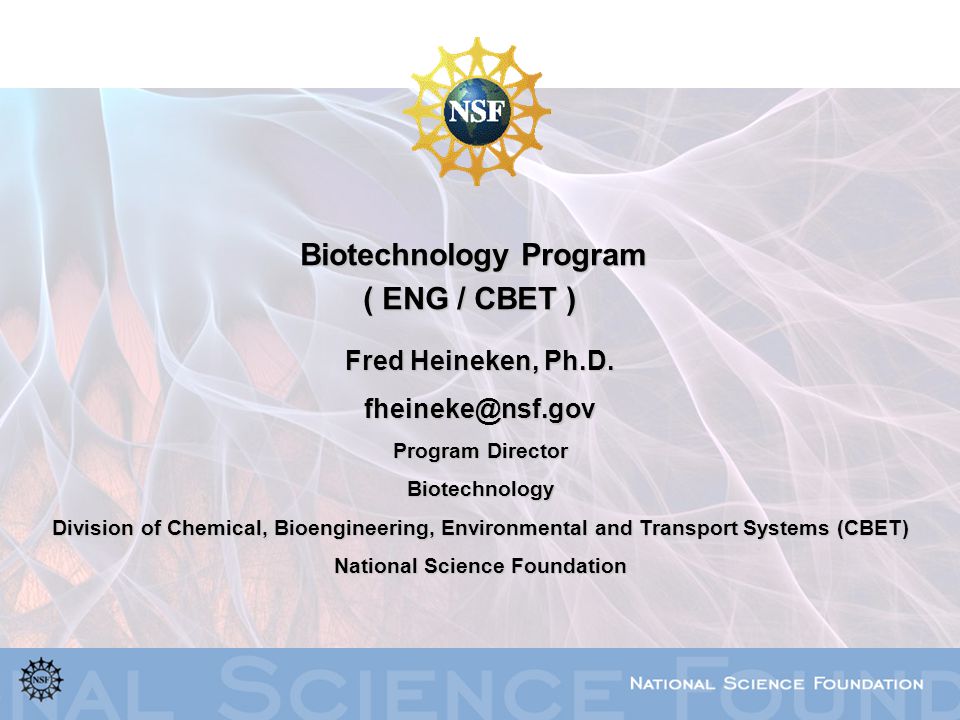 NSF

Biotechnology Program
( ENG / CBET )

Fred Heineken, Ph.D.
fheineke@nsf.gov
Program Director
Biotechnology
Division of Chemical, Bioengineering, Environmental and Transport Systems (CBET)
National Science Foundation

NSF
NAL SCIENCE FOUND
NATIONAL SCIENCE FOUNDATION